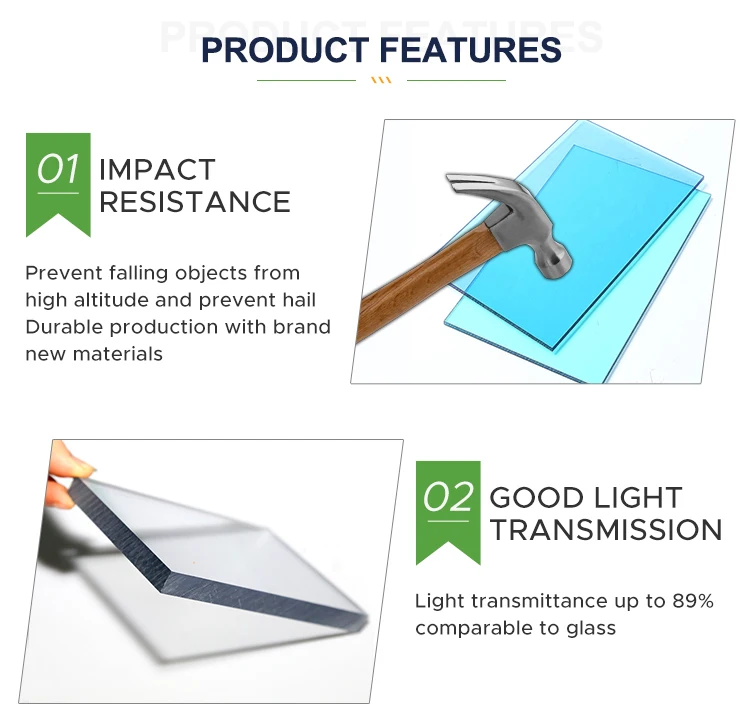 PRODUCT FEATURES

01 IMPACT RESISTANCE

Prevent falling objects from high altitude and prevent hail
Durable production with brand new materials

02 GOOD LIGHT TRANSMISSION

Light transmittance up to 89% comparable to glass